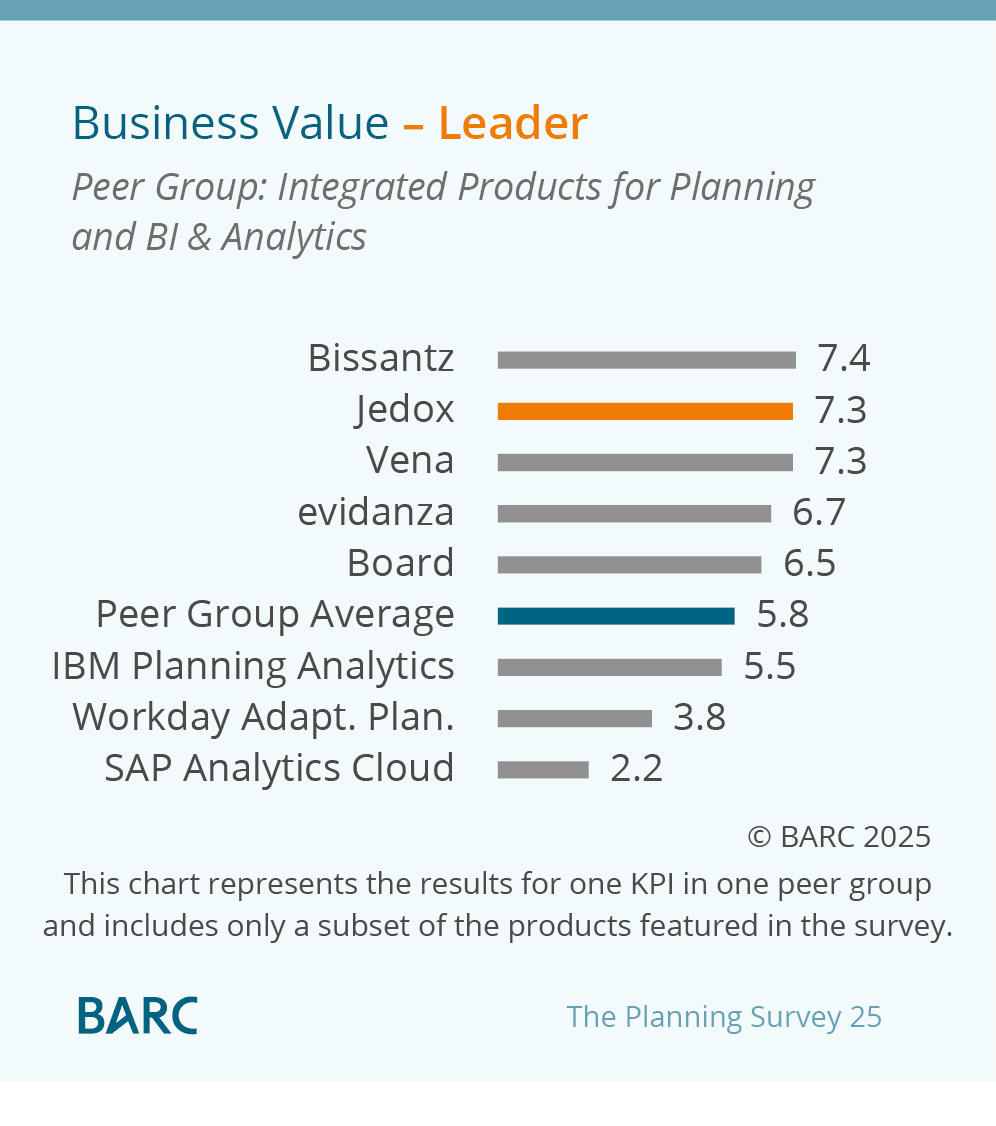 Business Value – Leader

Peer Group: Integrated Products for Planning and BI & Analytics

Bissantz 7.4
Jedox 7.3
Vena 7.3
evidanza 6.7
Board 6.5
Peer Group Average 5.8
IBM Planning Analytics 5.5
Workday Adapt. Plan. 3.8
SAP Analytics Cloud 2.2

© BARC 2025

This chart represents the results for one KPI in one peer group and includes only a subset of the products featured in the survey.

BARC

The Planning Survey 25